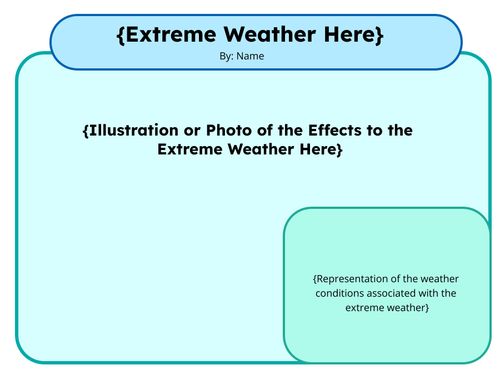 {Extreme Weather Here}
By: Name

{Illustration or Photo of the Effects to the Extreme Weather Here}

{Representation of the weather conditions associated with the extreme weather}